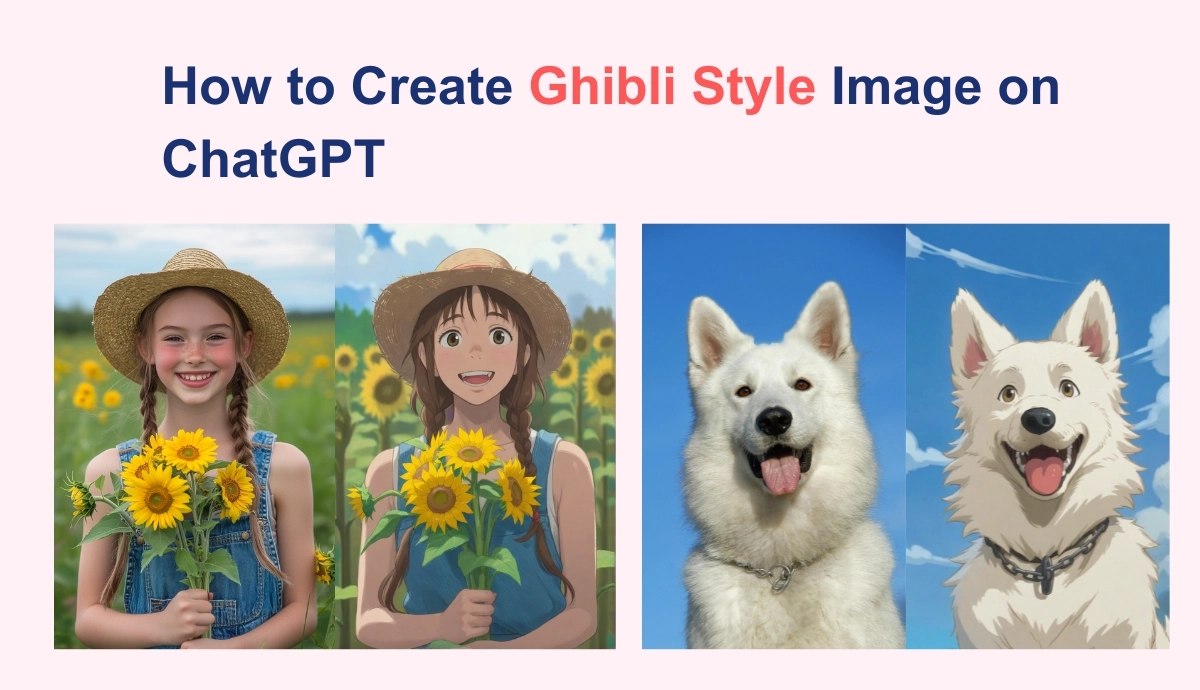 How to Create Ghibli Style Image on ChatGPT